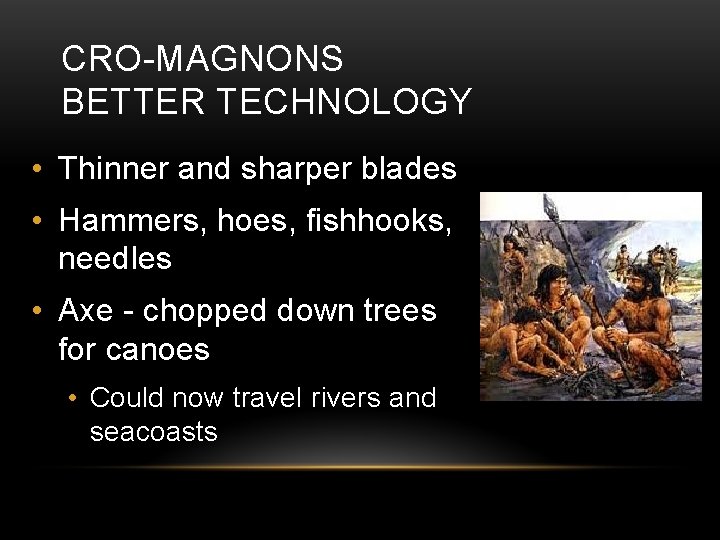 CRO-MAGNONS
BETTER TECHNOLOGY

• Thinner and sharper blades
• Hammers, hoes, fishhooks, needles
• Axe - chopped down trees for canoes
  • Could now travel rivers and seacoasts